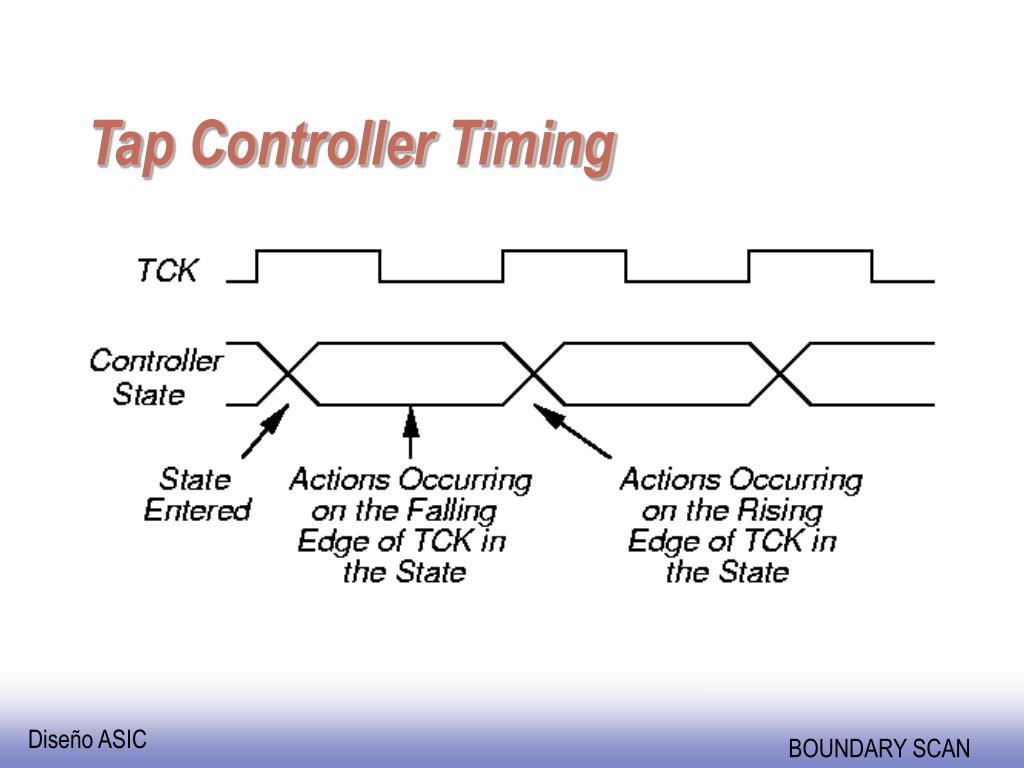 Tap Controller Timing

TCK

Controller State

State Entered

Actions Occurring on the Falling Edge of TCK in the State

Actions Occurring on the Rising Edge of TCK in the State

Diseño ASIC

BOUNDARY SCAN